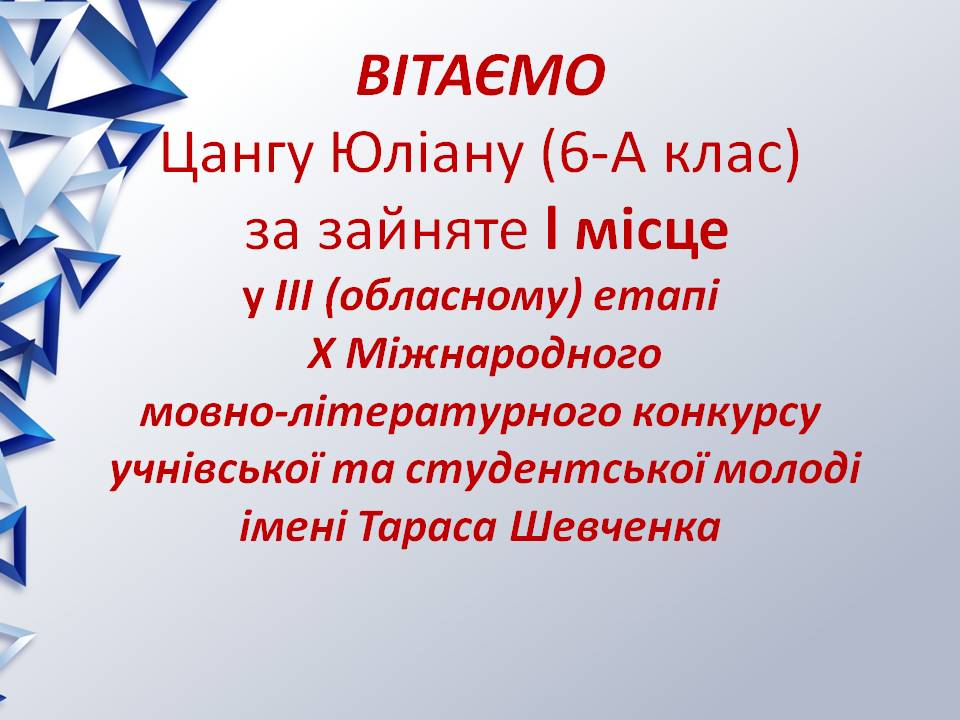 ВІТАЄМО
Цангу Юліану (6-А клас)
за зайняте І місце
у ІІІ (обласному) етапі
Х Міжнародного
мовно-літературного конкурсу
учнівської та студентської молоді
імені Тараса Шевченка